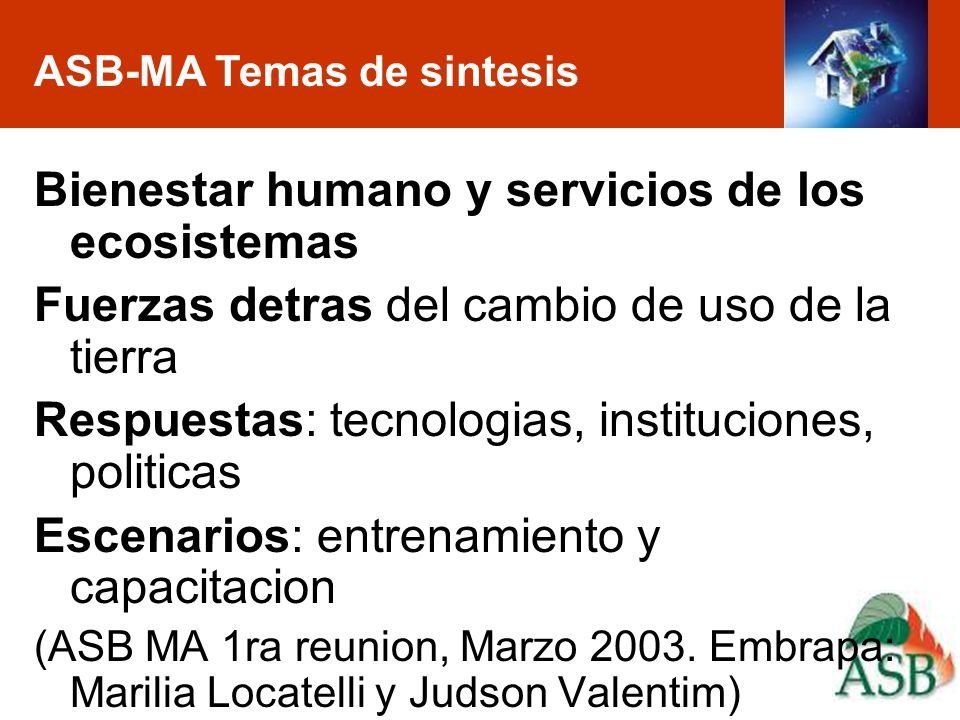 ASB-MA Temas de sintesis

Bienestar humano y servicios de los ecosistemas

Fuerzas detras del cambio de uso de la tierra

Respuestas: tecnologias, instituciones, politicas

Escenarios: entrenamiento y capacitacion

(ASB MA 1ra reunion, Marzo 2003. Embrapa: Marilia Locatelli y Judson Valentim)

ASB